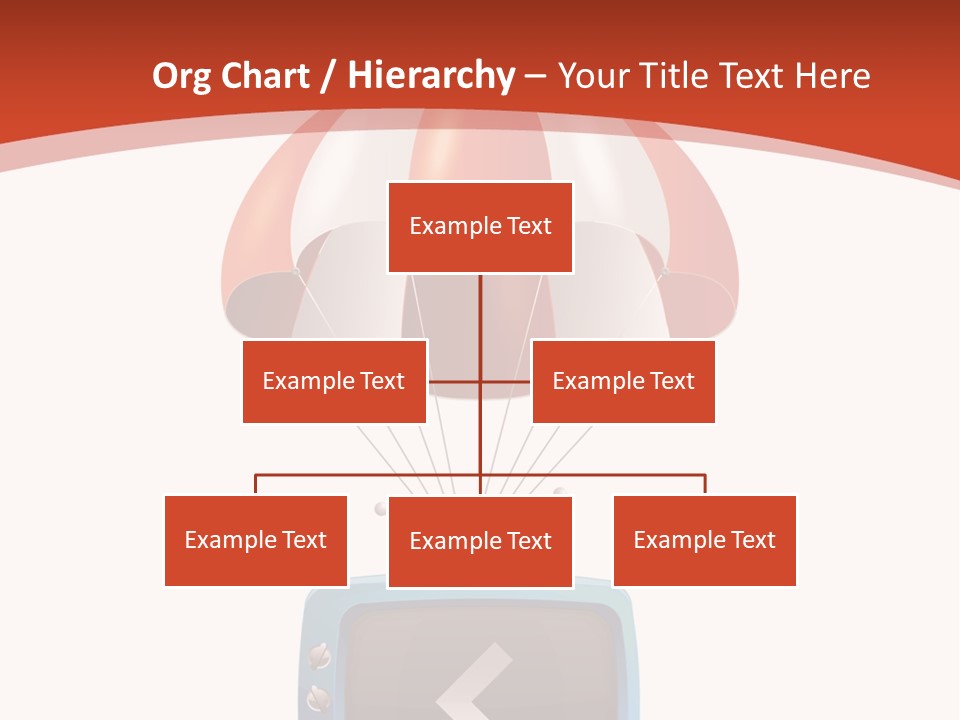 Org Chart / Hierarchy – Your Title Text Here

Example Text

Example Text

Example Text

Example Text

Example Text

Example Text